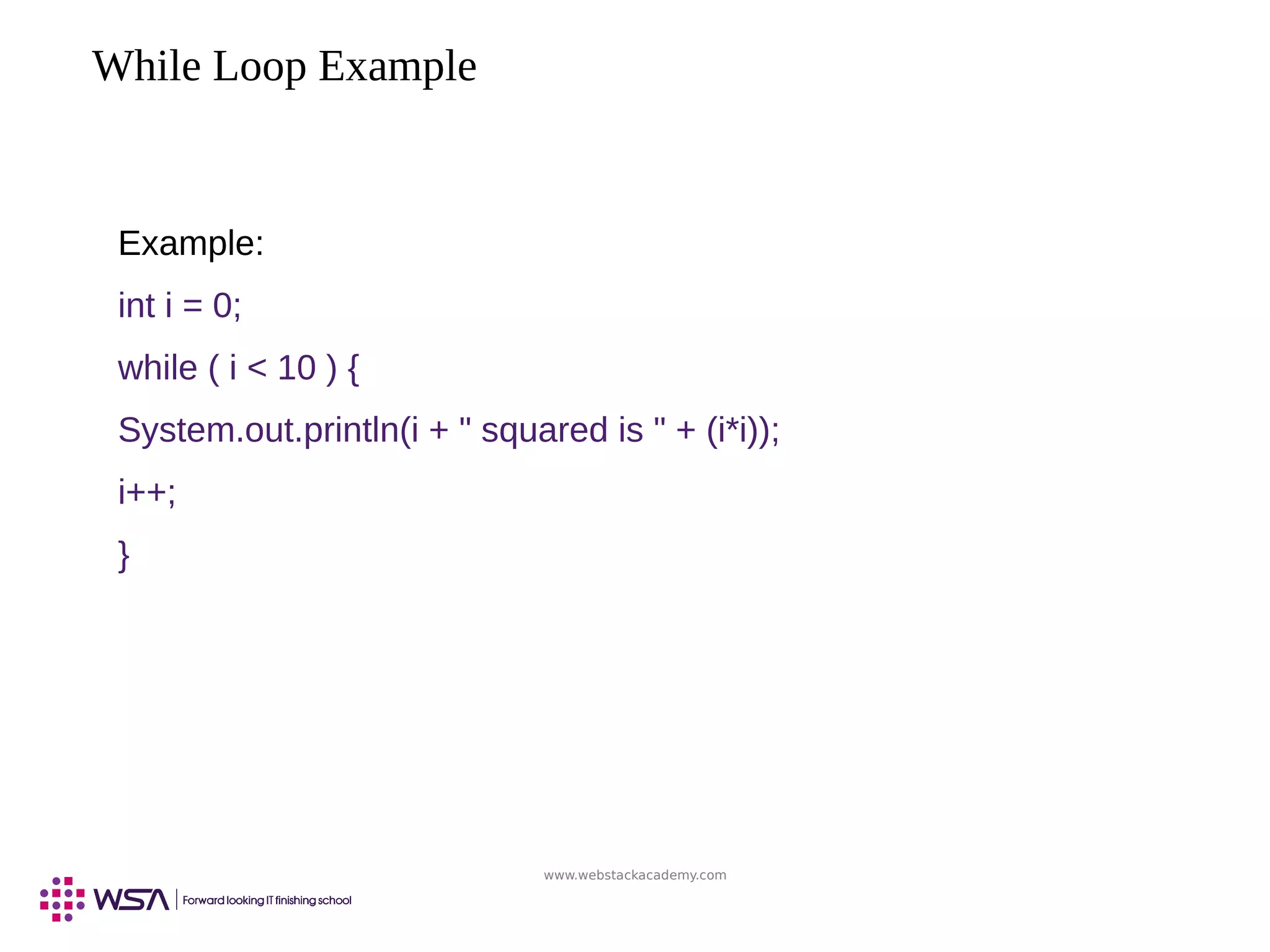 While Loop Example

Example:

int i = 0;

while ( i < 10 ) {

System.out.println(i + " squared is " + (i*i));

i++;

}

www.webstackacademy.com

WSA | Forward looking IT finishing school